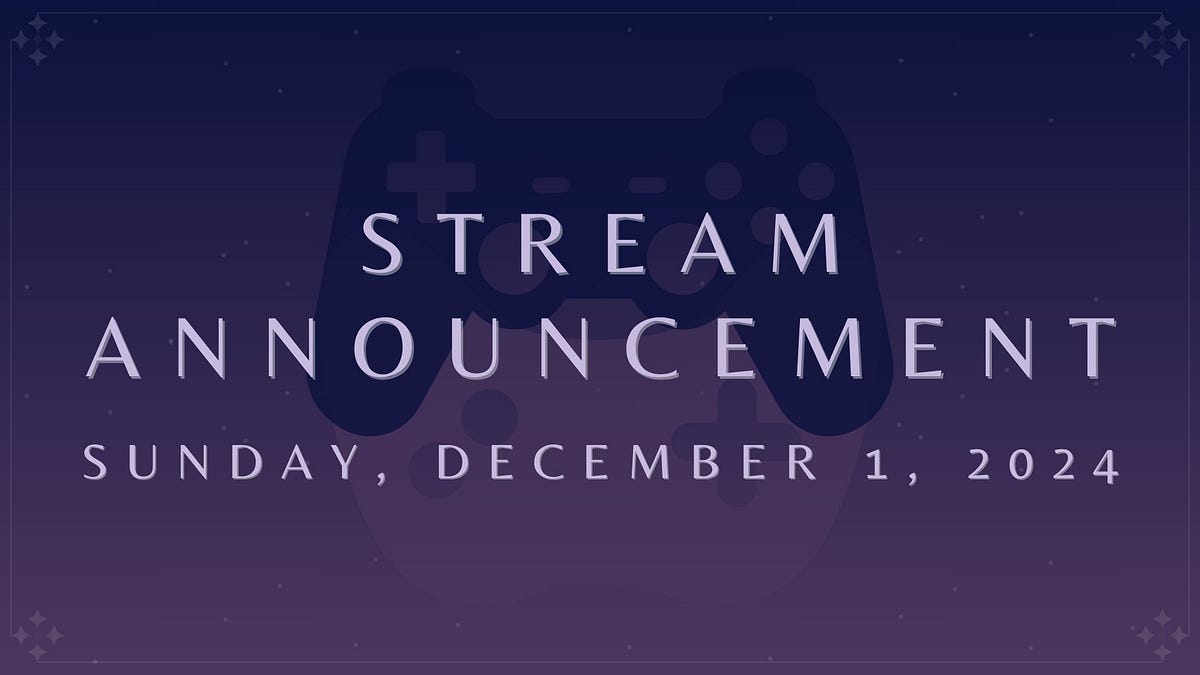 STREAM ANNOUNCEMENT

SUNDAY, DECEMBER 1, 2024